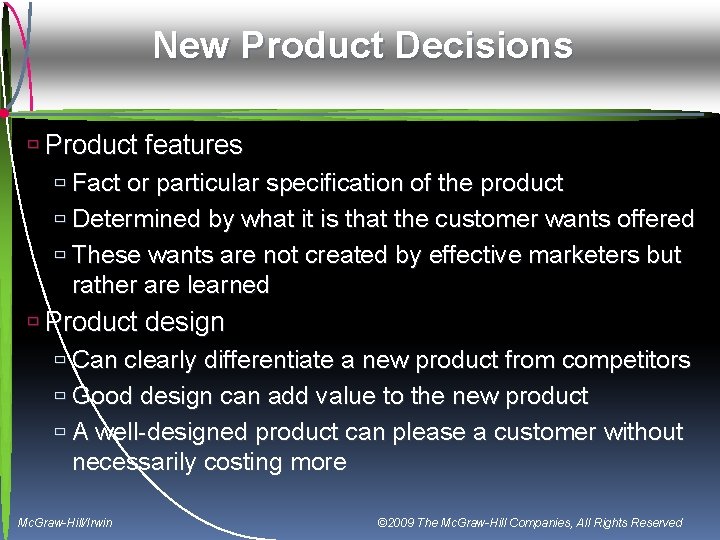 New Product Decisions

Product features

Fact or particular specification of the product

Determined by what it is that the customer wants offered

These wants are not created by effective marketers but rather are learned

Product design

Can clearly differentiate a new product from competitors

Good design can add value to the new product

A well-designed product can please a customer without necessarily costing more

McGraw-Hill/Irwin

©2009 The McGraw-Hill Companies, All Rights Reserved